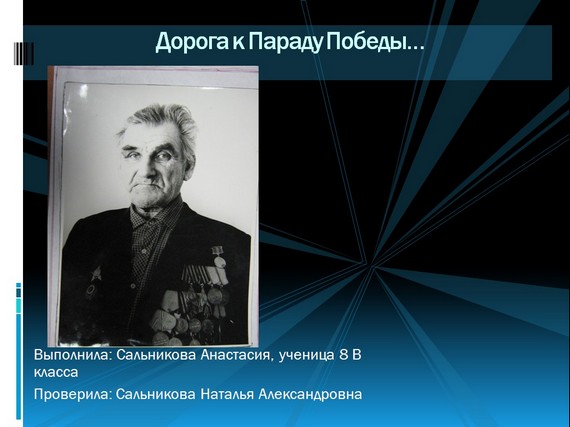 Дорога к Параду Победы…

Выполнила: Сальникова Анастасия, ученица 8 В класса

Проверила: Сальникова Наталья Александровна